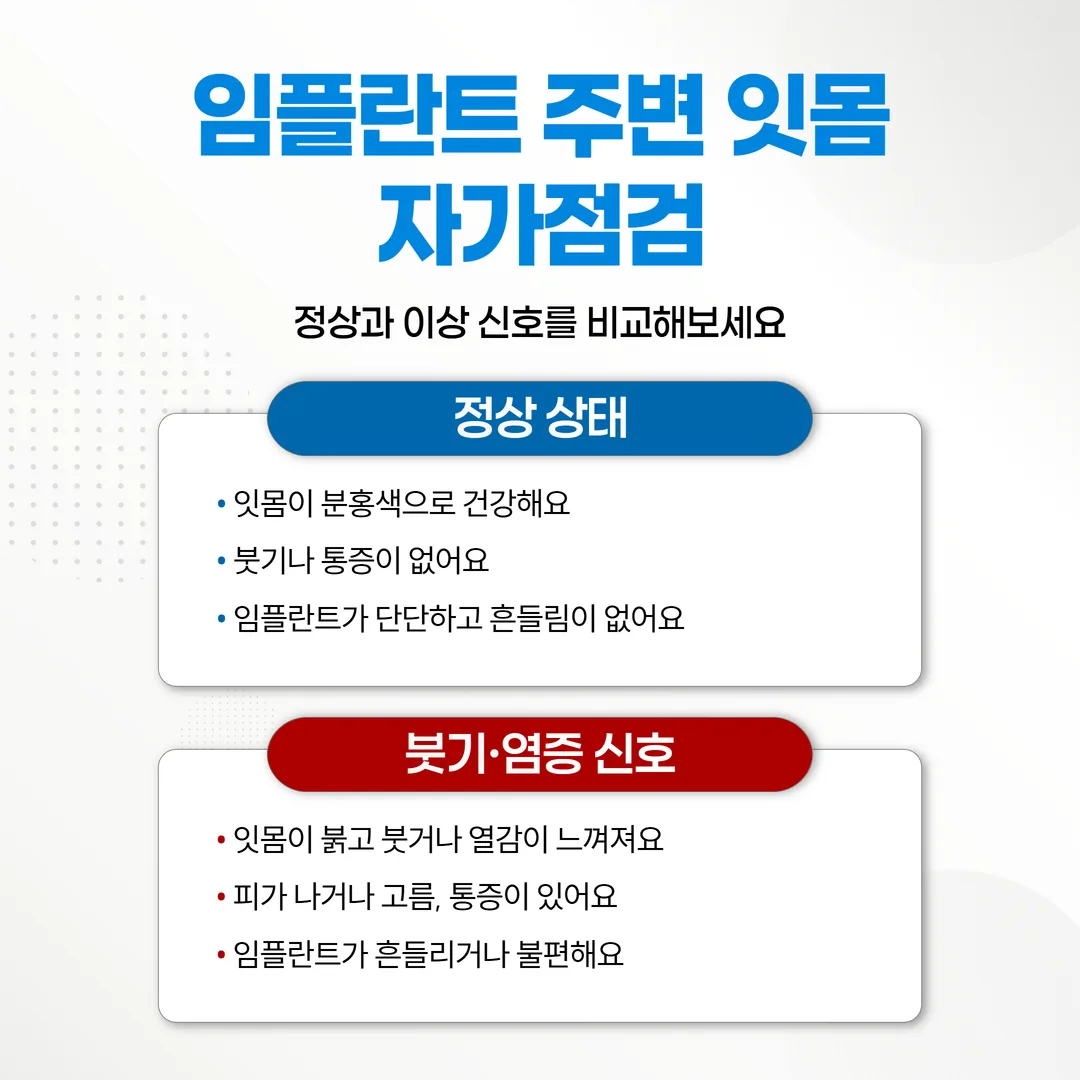 임플란트 주변 잇몸 자가점검

정상과 이상 신호를 비교해보세요

정상 상태

• 잇몸이 분홍색으로 건강해요
• 붓기나 통증이 없어요
• 임플란트가 단단하고 흔들림이 없어요

붓기·염증 신호

• 잇몸이 붉고 붓거나 열감이 느껴져요
• 피가 나거나 고름, 통증이 있어요
• 임플란트가 흔들리거나 불편해요